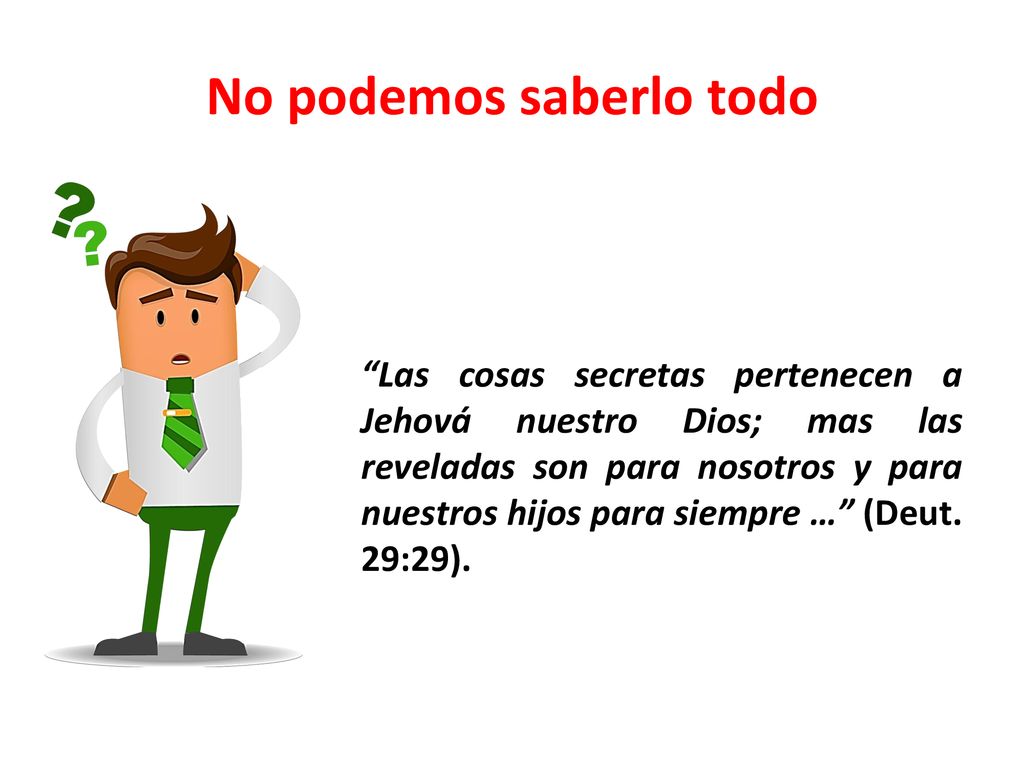 No podemos saberlo todo

??

“Las cosas secretas pertenecen a Jehová nuestro Dios; mas las reveladas son para nosotros y para nuestros hijos para siempre …” (Deut. 29:29).